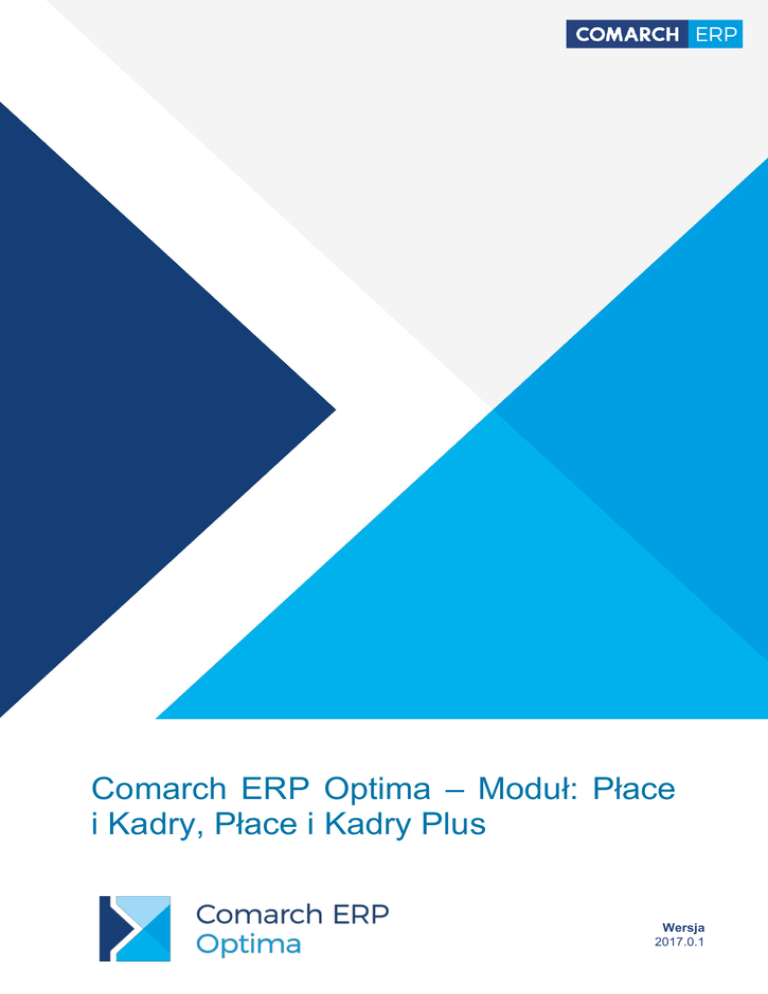 COMARCH ERP

Comarch ERP Optima – Moduł: Płace i Kadry, Płace i Kadry Plus

Comarch ERP Optima

Wersja
2017.0.1